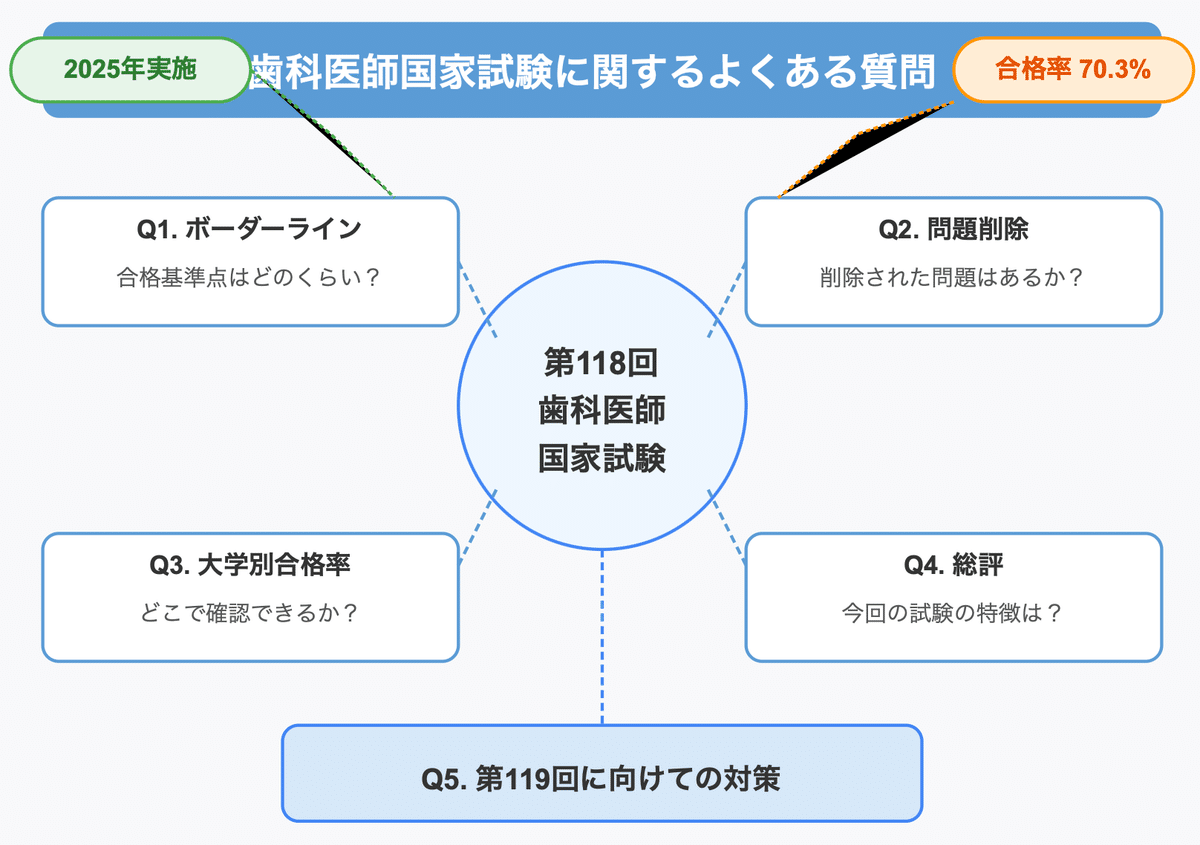 2025年実施

歯科医師国家試験に関するよくある質問

合格率 70.3%

Q1. ボーダーライン
合格基準点はどのくらい？

Q2. 問題削除
削除された問題はあるか？

第118回
歯科医師
国家試験

Q3. 大学別合格率
どこで確認できるか？

Q4. 総評
今回の試験の特徴は？

Q5. 第119回に向けての対策